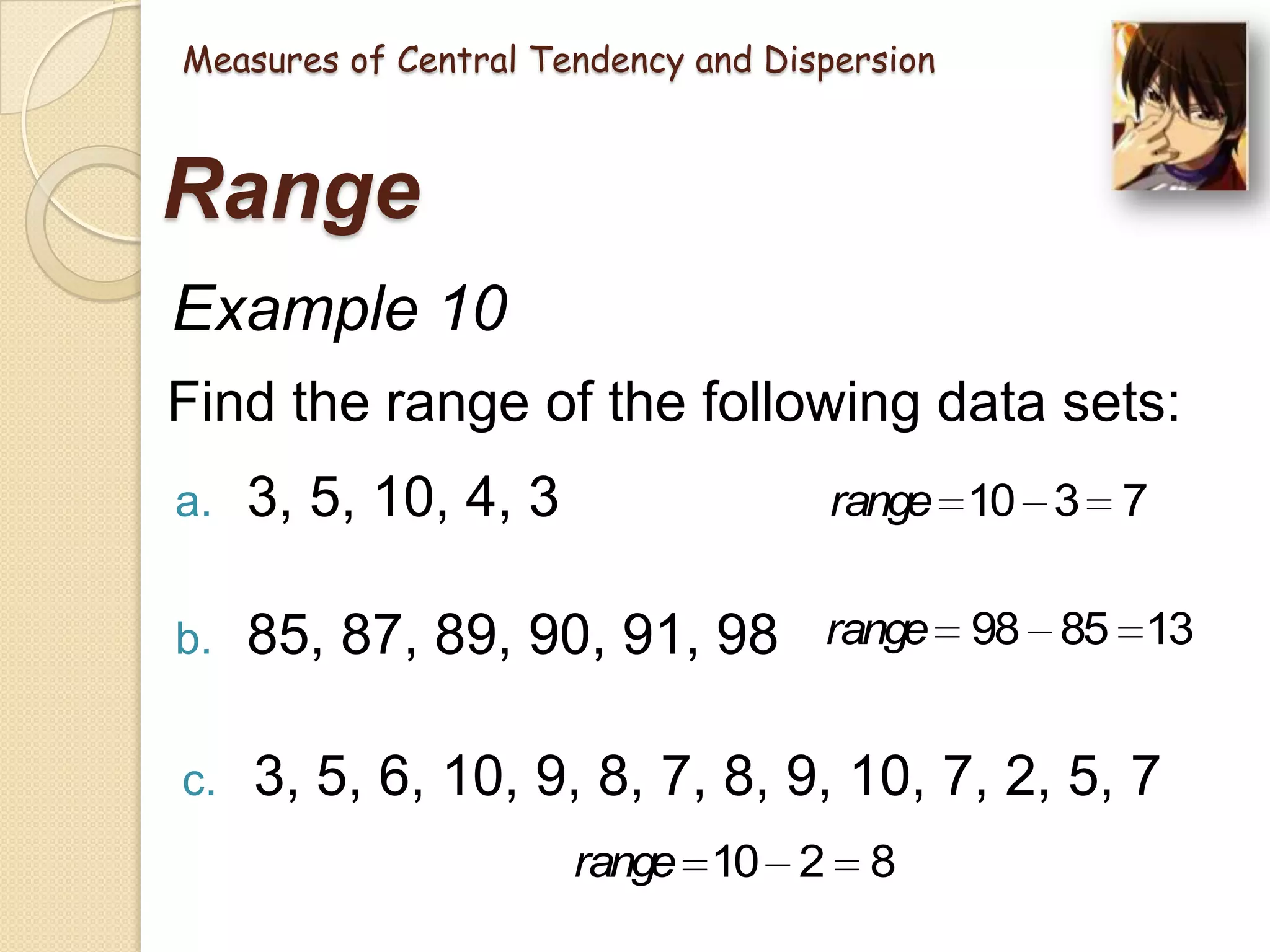 Measures of Central Tendency and Dispersion

Range

Example 10

Find the range of the following data sets:

a. 3, 5, 10, 4, 3

$range = 10 - 3 = 7$

b. 85, 87, 89, 90, 91, 98

$range = 98 - 85 = 13$

c. 3, 5, 6, 10, 9, 8, 7, 8, 9, 10, 7, 2, 5, 7

$range = 10 - 2 = 8$